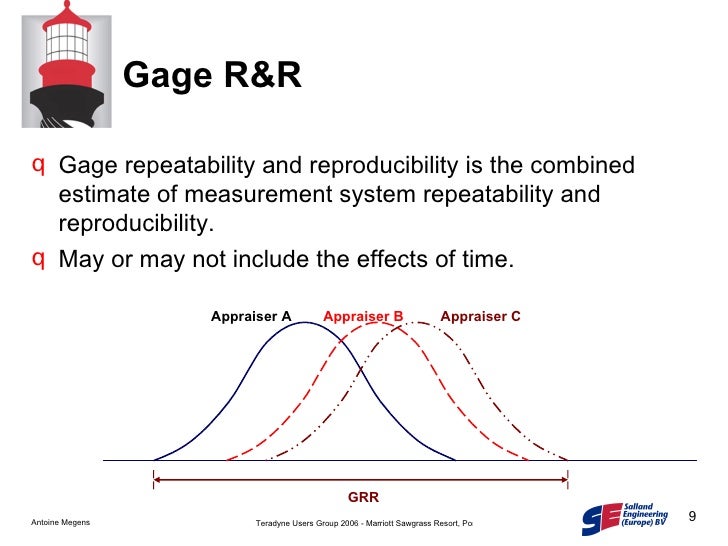 Gage R&R

q Gage repeatability and reproducibility is the combined estimate of measurement system repeatability and reproducibility.

q May or may not include the effects of time.

Appraiser A Appraiser B Appraiser C

GRR

Antoine Megens

Teradyne Users Group 2006 - Marriott Sawgrass Resort, Po

SE Salland Engineering (Europe) BV

9